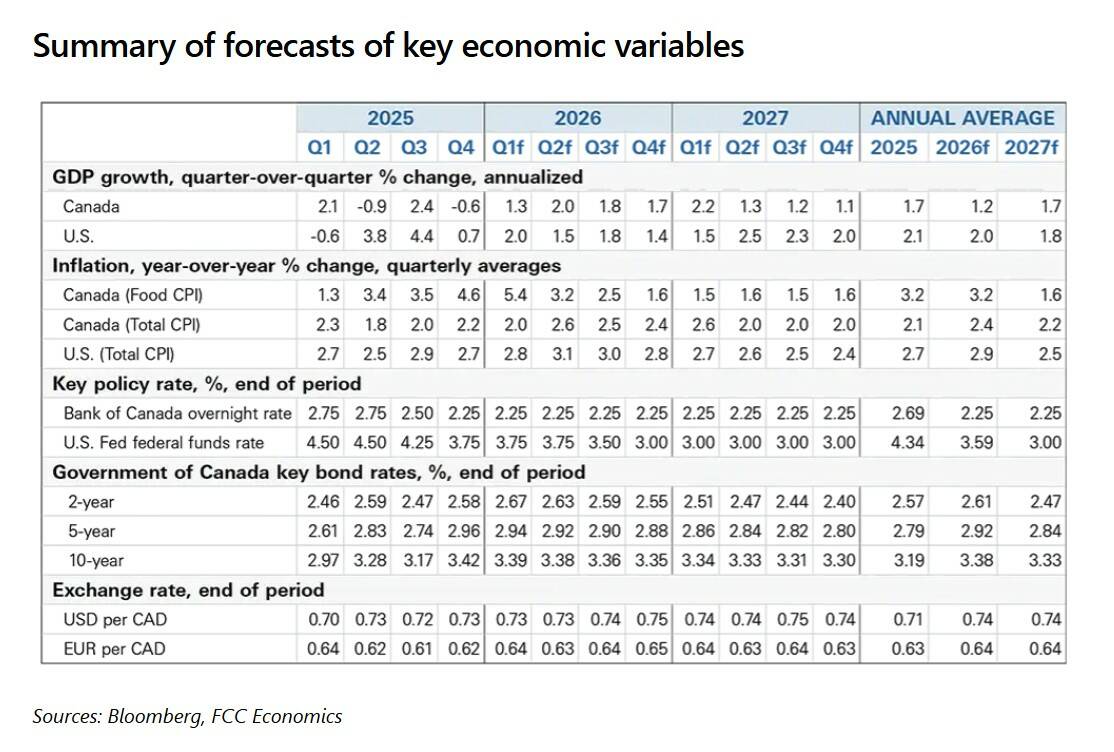 Summary of forecasts of key economic variables

| | 2025 | | | | 2026 | | | | 2027 | | | | ANNUAL AVERAGE | | |
|---|---|---|---|---|---|---|---|---|---|---|---|---|---|---|---|
| | Q1 | Q2 | Q3 | Q4 | Q1f | Q2f | Q3f | Q4f | Q1f | Q2f | Q3f | Q4f | 2025 | 2026f | 2027f |
| GDP growth, quarter-over-quarter % change, annualized | | | | | | | | | | | | | | | |
| Canada | 2.1 | -0.9 | 2.4 | -0.6 | 1.3 | 2.0 | 1.8 | 1.7 | 2.2 | 1.3 | 1.2 | 1.1 | 1.7 | 1.2 | 1.7 |
| U.S. | -0.6 | 3.8 | 4.4 | 0.7 | 2.0 | 1.5 | 1.8 | 1.4 | 1.5 | 2.5 | 2.3 | 2.0 | 2.1 | 2.0 | 1.8 |
| Inflation, year-over-year % change, quarterly averages | | | | | | | | | | | | | | | |
| Canada (Food CPI) | 1.3 | 3.4 | 3.5 | 4.6 | 5.4 | 3.2 | 2.5 | 1.6 | 1.5 | 1.6 | 1.5 | 1.6 | 3.2 | 3.2 | 1.6 |
| Canada (Total CPI) | 2.3 | 1.8 | 2.0 | 2.2 | 2.0 | 2.6 | 2.5 | 2.4 | 2.6 | 2.0 | 2.0 | 2.0 | 2.1 | 2.4 | 2.2 |
| U.S. (Total CPI) | 2.7 | 2.5 | 2.9 | 2.7 | 2.8 | 3.1 | 3.0 | 2.8 | 2.7 | 2.6 | 2.5 | 2.4 | 2.7 | 2.9 | 2.5 |
| Key policy rate, %, end of period | | | | | | | | | | | | | | | |
| Bank of Canada overnight rate | 2.75 | 2.75 | 2.50 | 2.25 | 2.25 | 2.25 | 2.25 | 2.25 | 2.25 | 2.25 | 2.25 | 2.25 | 2.69 | 2.25 | 2.25 |
| U.S. Fed federal funds rate | 4.50 | 4.50 | 4.25 | 3.75 | 3.75 | 3.75 | 3.50 | 3.00 | 3.00 | 3.00 | 3.00 | 3.00 | 4.34 | 3.59 | 3.00 |
| Government of Canada key bond rates, %, end of period | | | | | | | | | | | | | | | |
| 2-year | 2.46 | 2.59 | 2.47 | 2.58 | 2.67 | 2.63 | 2.59 | 2.55 | 2.51 | 2.47 | 2.44 | 2.40 | 2.57 | 2.61 | 2.47 |
| 5-year | 2.61 | 2.83 | 2.74 | 2.96 | 2.94 | 2.92 | 2.90 | 2.88 | 2.86 | 2.84 | 2.82 | 2.80 | 2.79 | 2.92 | 2.84 |
| 10-year | 2.97 | 3.28 | 3.17 | 3.42 | 3.39 | 3.38 | 3.36 | 3.35 | 3.34 | 3.33 | 3.31 | 3.30 | 3.19 | 3.38 | 3.33 |
| Exchange rate, end of period | | | | | | | | | | | | | | | |
| USD per CAD | 0.70 | 0.73 | 0.72 | 0.73 | 0.73 | 0.73 | 0.74 | 0.75 | 0.74 | 0.74 | 0.75 | 0.74 | 0.71 | 0.74 | 0.74 |
| EUR per CAD | 0.64 | 0.62 | 0.61 | 0.62 | 0.64 | 0.63 | 0.64 | 0.65 | 0.64 | 0.63 | 0.64 | 0.63 | 0.63 | 0.64 | 0.64 |

Sources: Bloomberg, FCC Economics